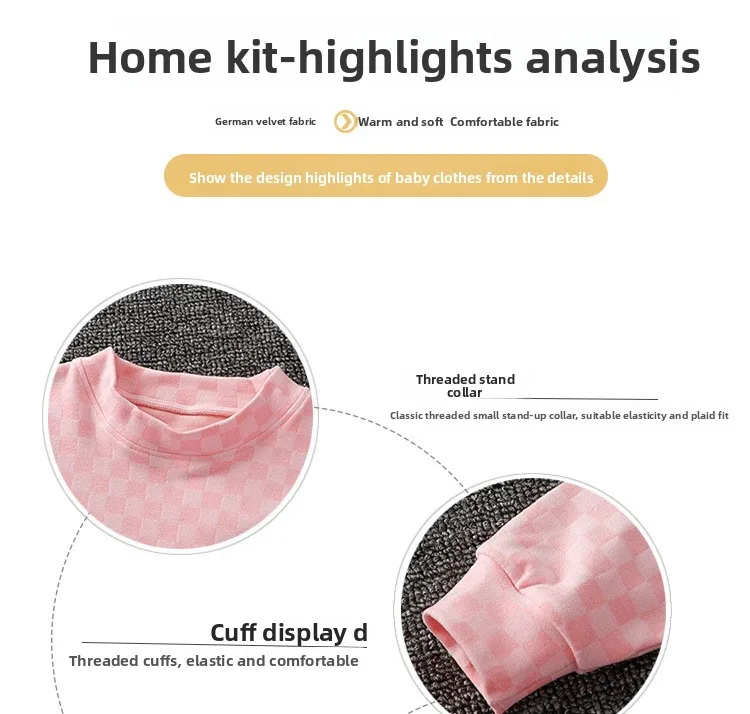 Home kit-highlights analysis

German velvet fabric Warm and soft Comfortable fabric

Show the design highlights of baby clothes from the details

Threaded stand collar

Classic threaded small stand-up collar, suitable elasticity and plaid fit

Cuff display d

Threaded cuffs, elastic and comfortable